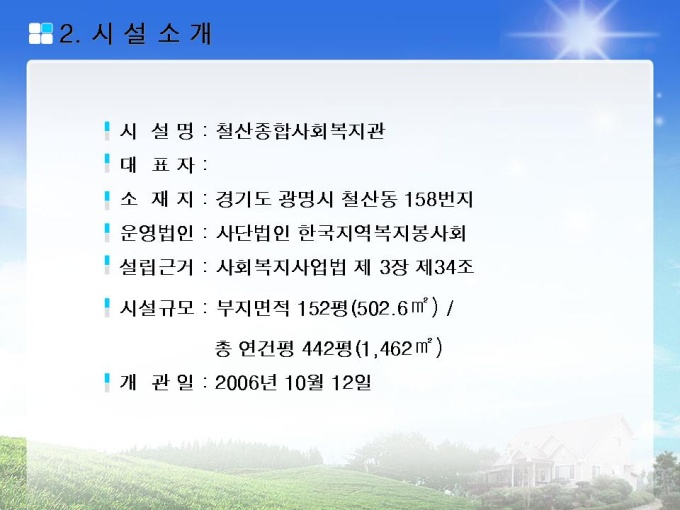 2. 시 설 소 개

시 설 명 : 철산종합사회복지관

대 표 자 :

소 재 지 : 경기도 광명시 철산동 158번지

운영법인 : 사단법인 한국지역복지봉사회

설립근거 : 사회복지사업법 제 3장 제34조

시설규모 : 부지면적 152평(502.6㎡) /

총 연건평 442평(1,462㎡)

개 관 일 : 2006년 10월 12일